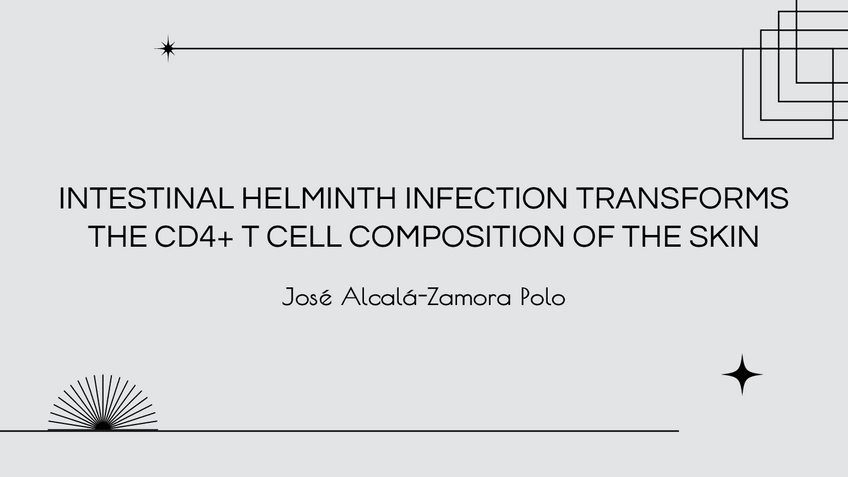 INTESTINAL HELMINTH INFECTION TRANSFORMS THE CD4+ T CELL COMPOSITION OF THE SKIN

José Alcalá-Zamora Polo